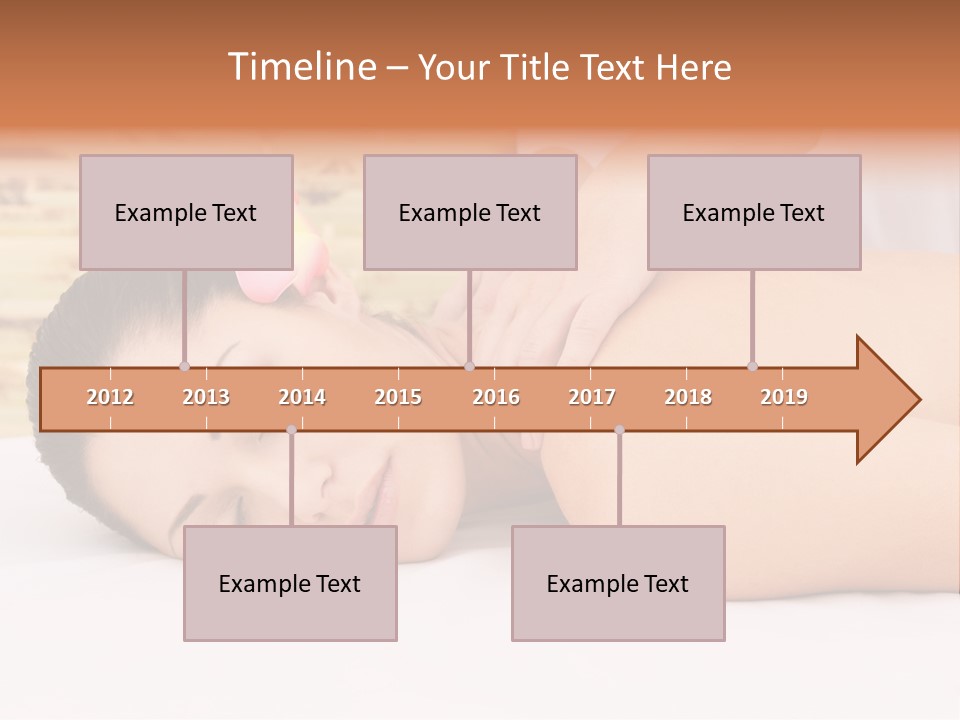 Timeline – Your Title Text Here

Example Text

Example Text

Example Text

2012 2013 2014 2015 2016 2017 2018 2019

Example Text

Example Text